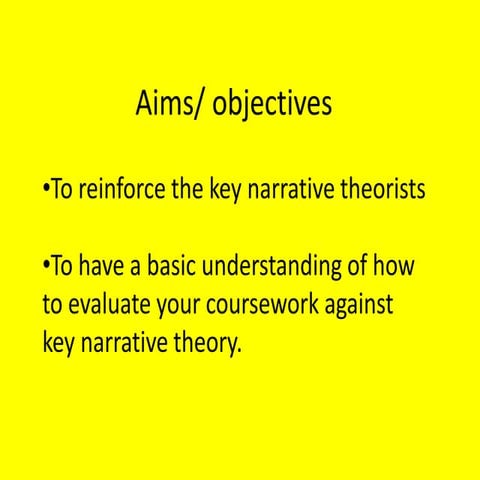 Aims/ objectives

•To reinforce the key narrative theorists

•To have a basic understanding of how to evaluate your coursework against key narrative theory.